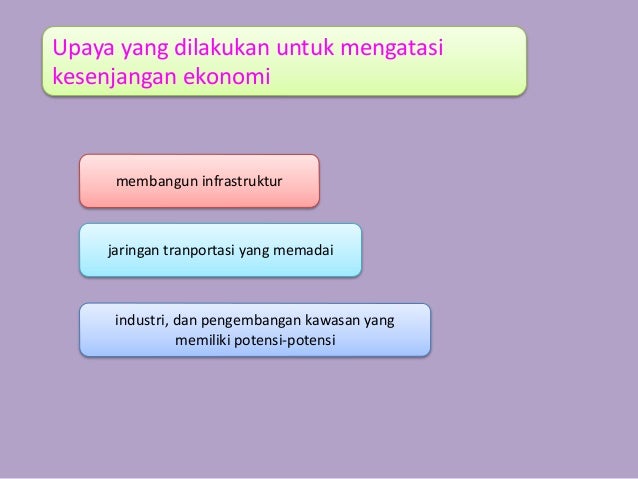 Upaya yang dilakukan untuk mengatasi kesenjangan ekonomi

membangun infrastruktur

jaringan tranportasi yang memadai

industri, dan pengembangan kawasan yang memiliki potensi-potensi